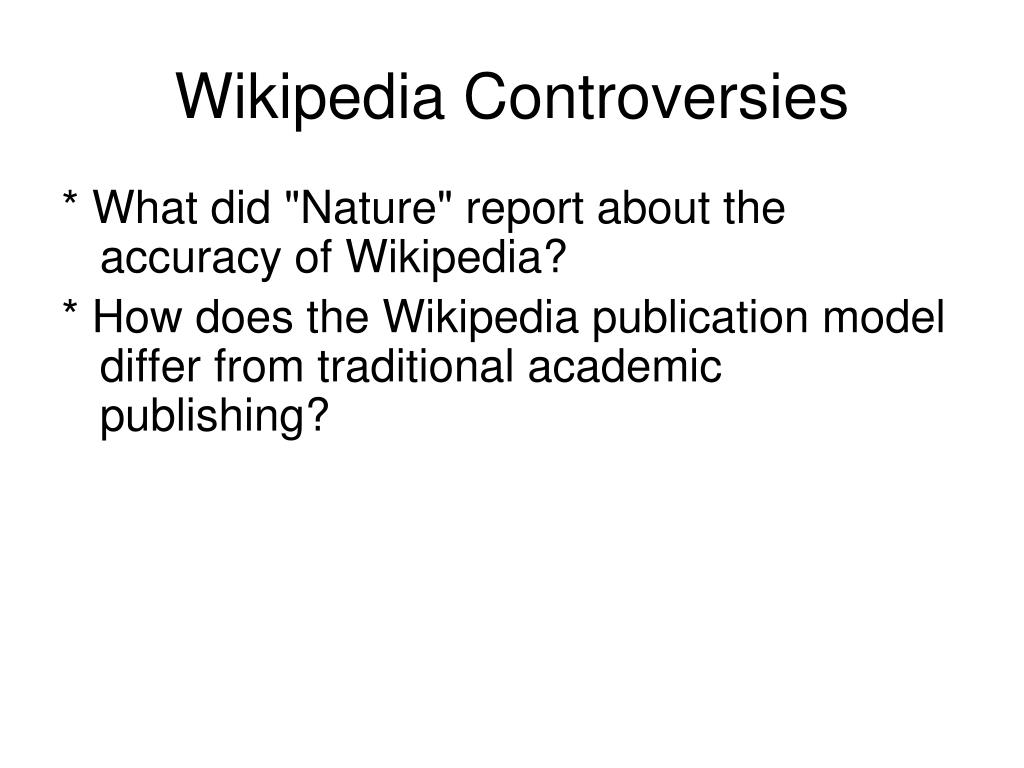 Wikipedia Controversies

* What did "Nature" report about the accuracy of Wikipedia?

* How does the Wikipedia publication model differ from traditional academic publishing?